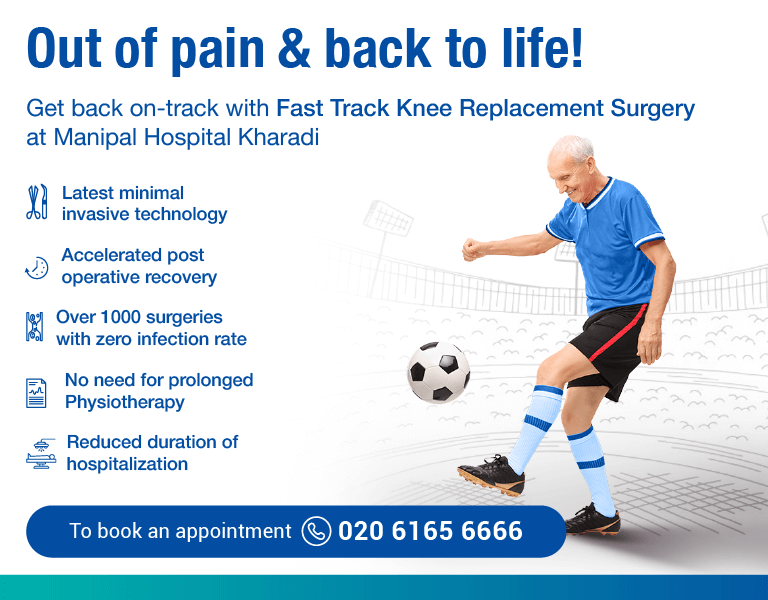 Out of pain & back to life!

Get back on-track with Fast Track Knee Replacement Surgery at Manipal Hospital Kharadi

Latest minimal invasive technology

Accelerated post operative recovery

Over 1000 surgeries with zero infection rate

No need for prolonged Physiotherapy

Reduced duration of hospitalization

To book an appointment 020 6165 6666